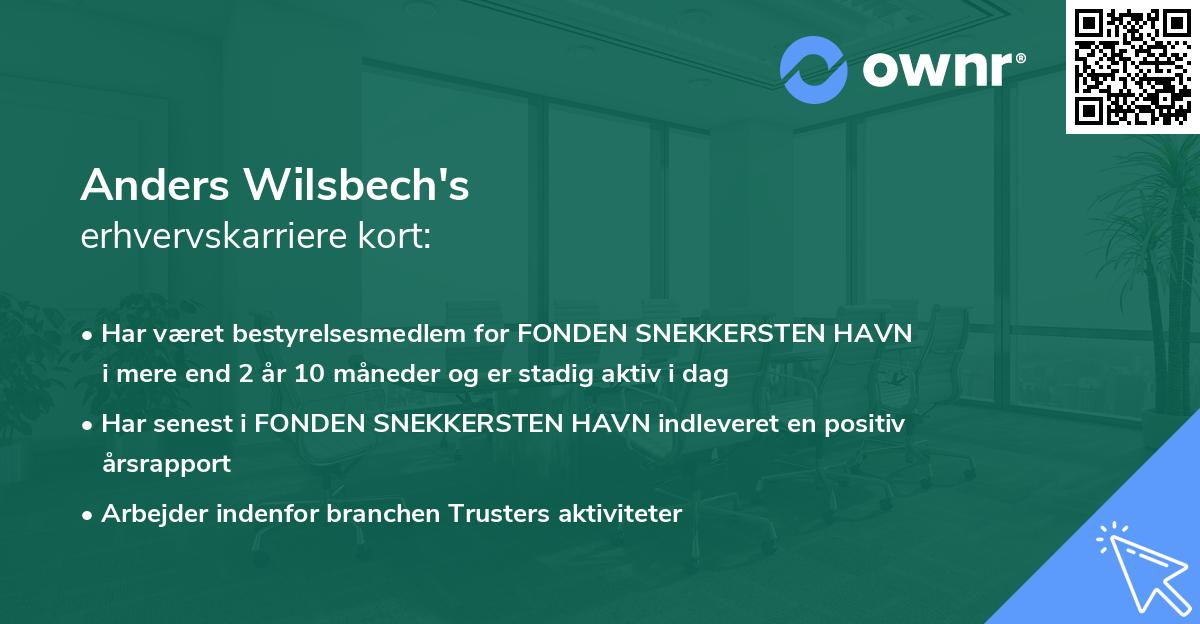 ownr®

Anders Wilsbech's
erhvervskarriere kort:

• Har været bestyrelsesmedlem for FONDEN SNEKKERSTEN HAVN i mere end 2 år 10 måneder og er stadig aktiv i dag

• Har senest i FONDEN SNEKKERSTEN HAVN indleveret en positiv årsrapport

• Arbejder indenfor branchen Trusters aktiviteter